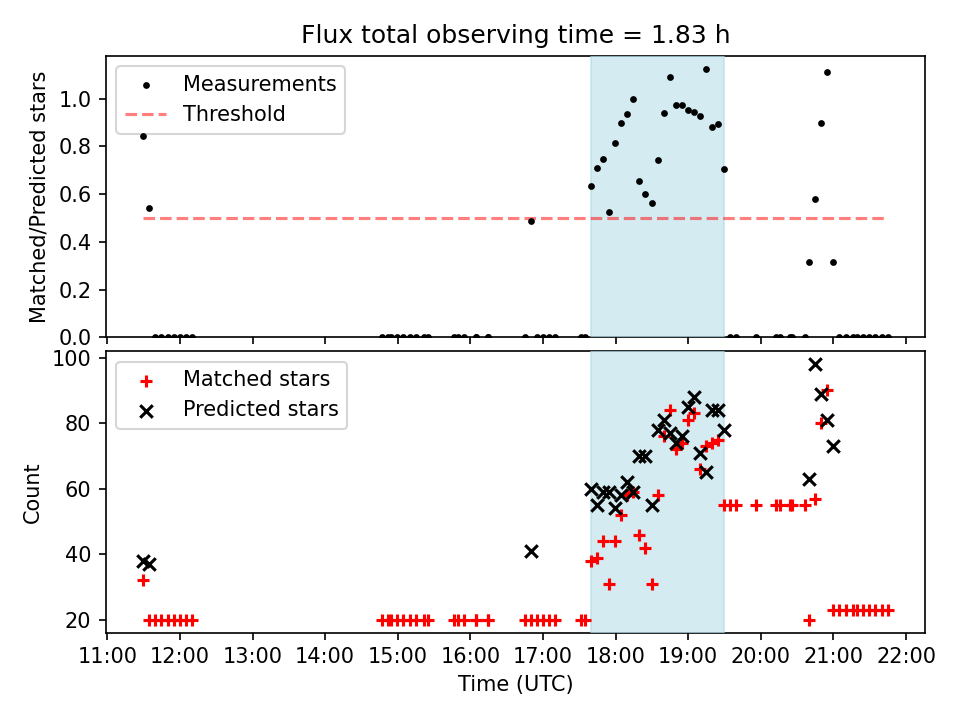 Flux total observing time = 1.83 h

Measurements
Threshold

Matched/Predicted stars

1.0
0.8
0.6
0.4
0.2
0.0

Matched stars
Predicted stars

Count

100
80
60
40
20

11:00 12:00 13:00 14:00 15:00 16:00 17:00 18:00 19:00 20:00 21:00 22:00

Time (UTC)